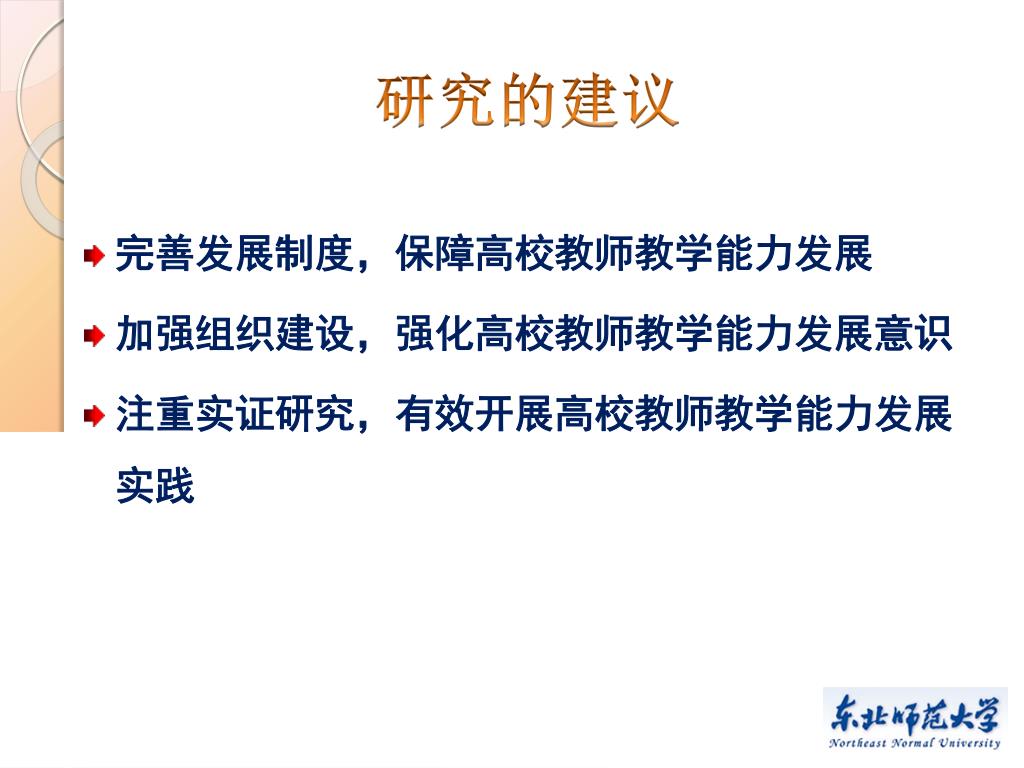 研究的建议

完善发展制度，保障高校教师教学能力发展

加强组织建设，强化高校教师教学能力发展意识

注重实证研究，有效开展高校教师教学能力发展实践

东北师范大学
Northeast Normal University